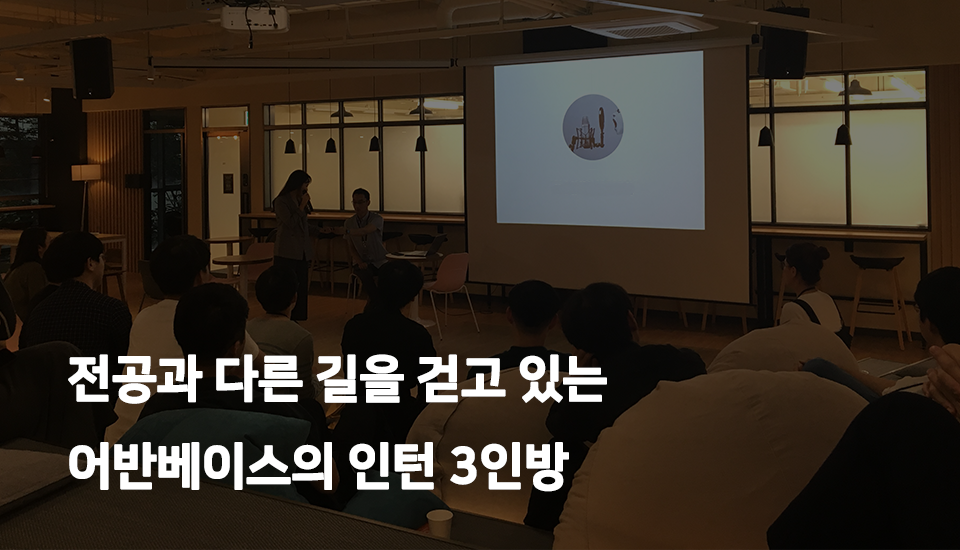 전공과 다른 길을 걷고 있는
어반베이스의 인턴 3인방